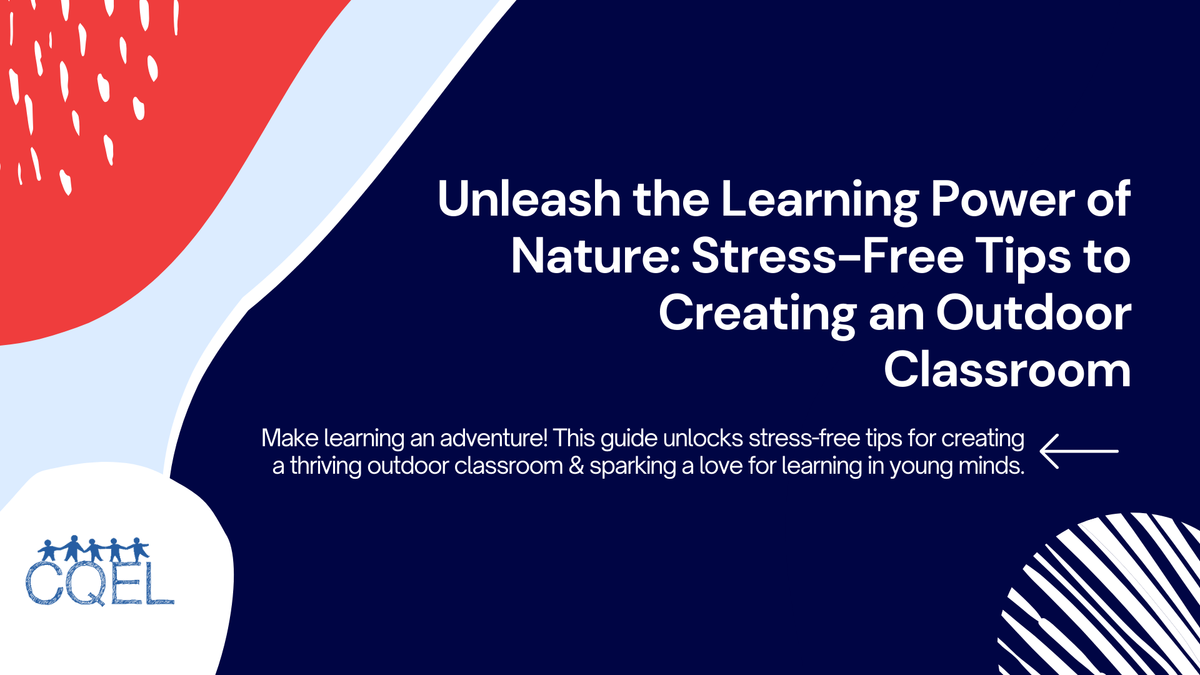 Unleash the Learning Power of Nature: Stress-Free Tips to Creating an Outdoor Classroom

Make learning an adventure! This guide unlocks stress-free tips for creating a thriving outdoor classroom & sparking a love for learning in young minds.

CQEL